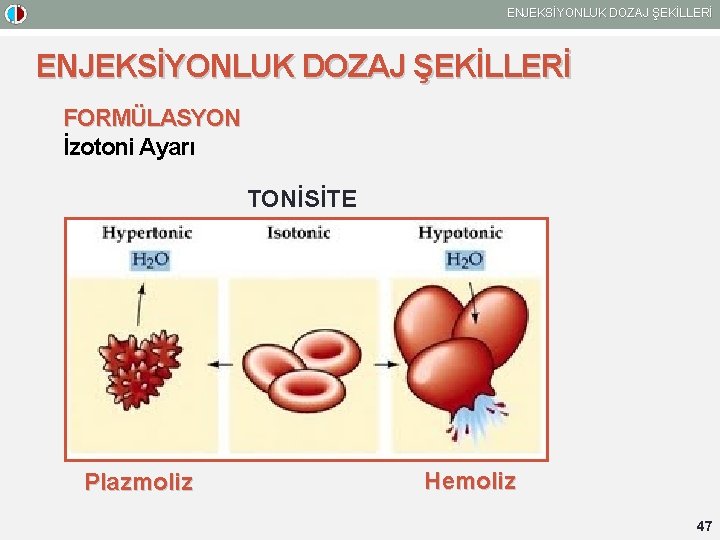 ENJEKSİYONLUK DOZAJ ŞEKİLLERİ

ENJEKSİYONLUK DOZAJ ŞEKİLLERİ

FORMÜLASYON
İzotoni Ayarı

TONİSİTE

Hypertonic
$H_2O$

Isotonic

Hypotonic
$H_2O$

Plazmoliz

Hemoliz

47